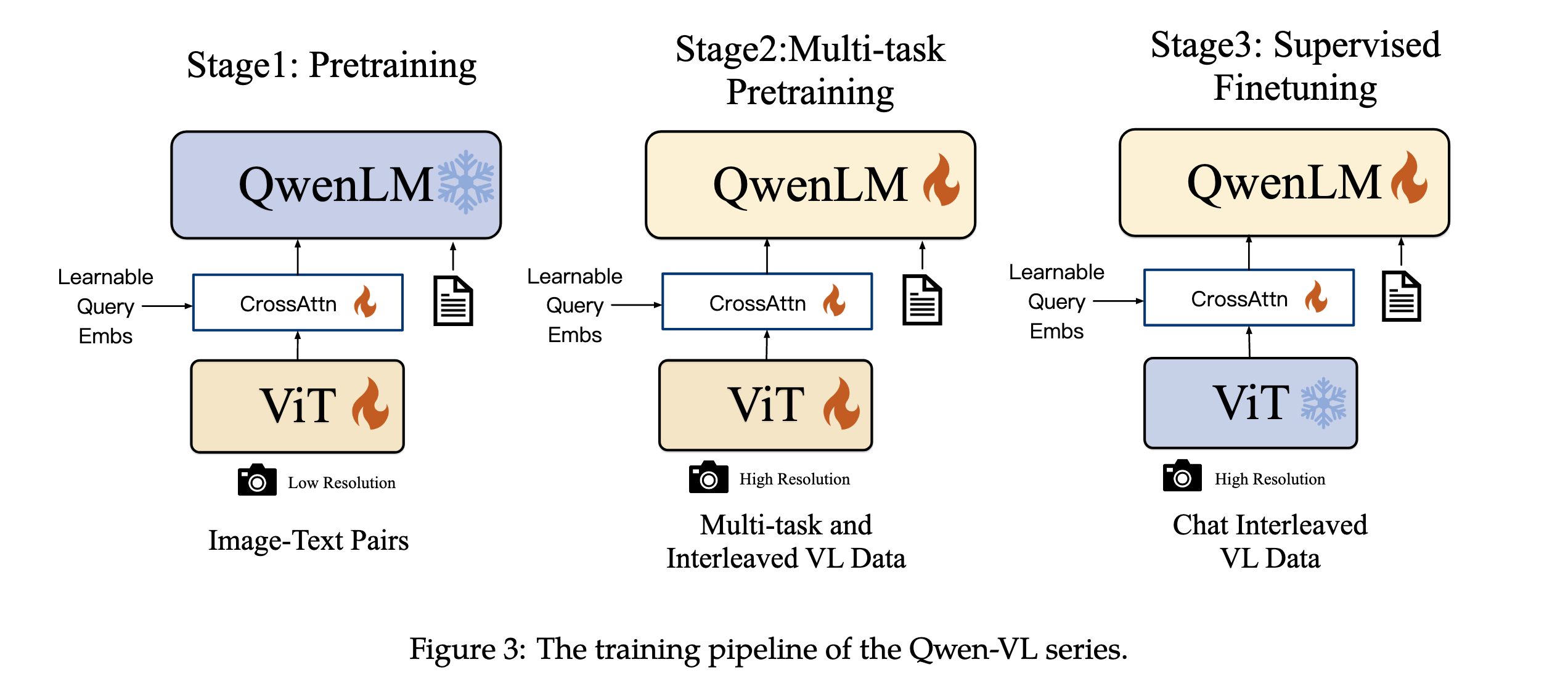 Stage1: Pretraining

QwenLM

Learnable Query Embs

CrossAttn

ViT

Low Resolution

Image-Text Pairs

Stage2:Multi-task Pretraining

QwenLM

Learnable Query Embs

CrossAttn

ViT

High Resolution

Multi-task and Interleaved VL Data

Stage3: Supervised Finetuning

QwenLM

Learnable Query Embs

CrossAttn

ViT

High Resolution

Chat Interleaved VL Data

Figure 3: The training pipeline of the Qwen-VL series.